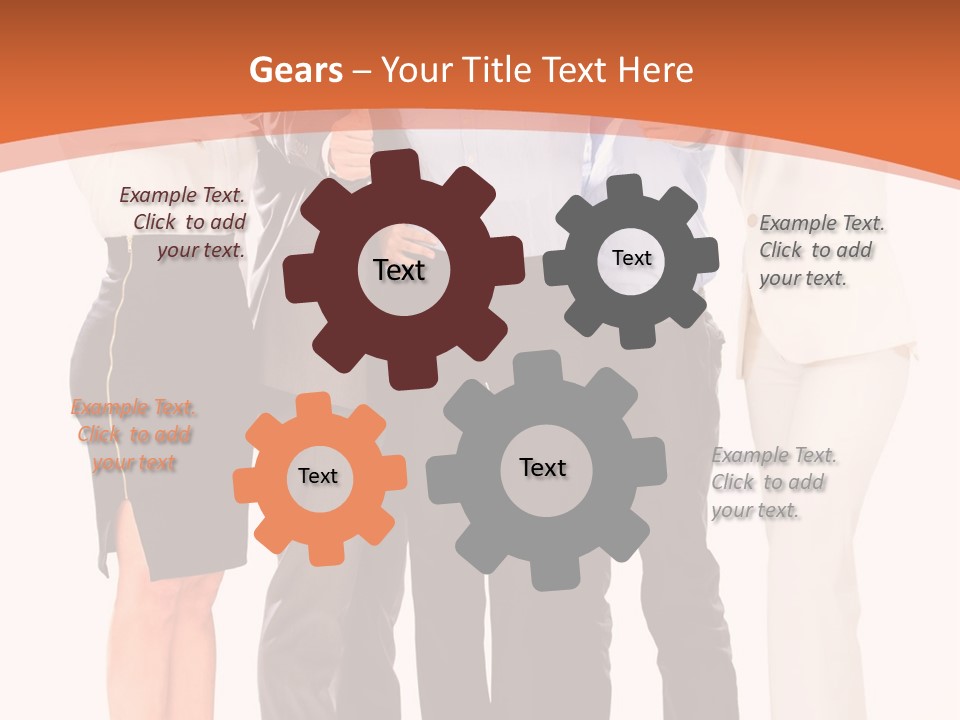 Gears – Your Title Text Here

Example Text. Click to add your text.

Text

Text

Example Text. Click to add your text.

Example Text. Click to add your text

Text

Text

Example Text. Click to add your text.